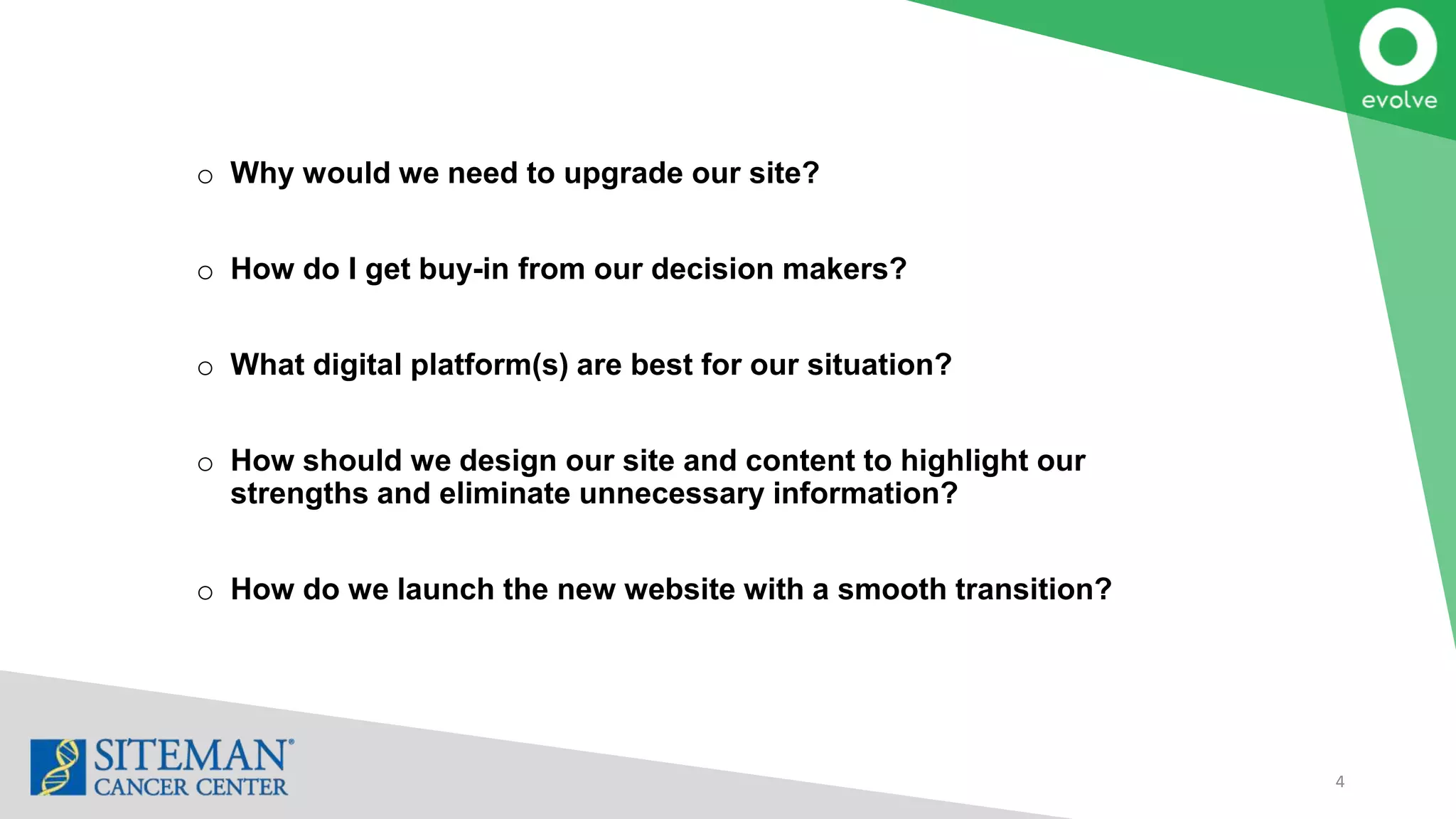 evolve

○ Why would we need to upgrade our site?

○ How do I get buy-in from our decision makers?

○ What digital platform(s) are best for our situation?

○ How should we design our site and content to highlight our strengths and eliminate unnecessary information?

○ How do we launch the new website with a smooth transition?

SITEMAN® CANCER CENTER

4